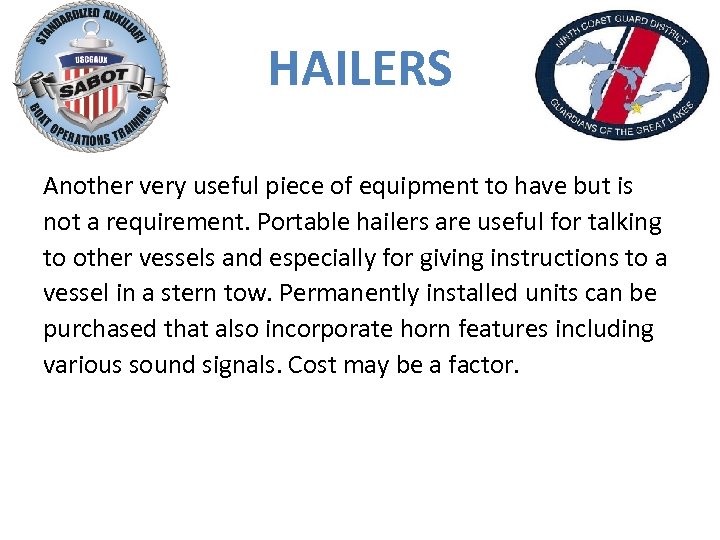 STANDARDIZED AUXILIARY
USCGAUX
SABOT
BOAT OPERATIONS TRAINING

HAILERS

NINTH COAST GUARD DISTRICT
GUARDIANS OF THE GREAT LAKES

Another very useful piece of equipment to have but is not a requirement. Portable hailers are useful for talking to other vessels and especially for giving instructions to a vessel in a stern tow. Permanently installed units can be purchased that also incorporate horn features including various sound signals. Cost may be a factor.